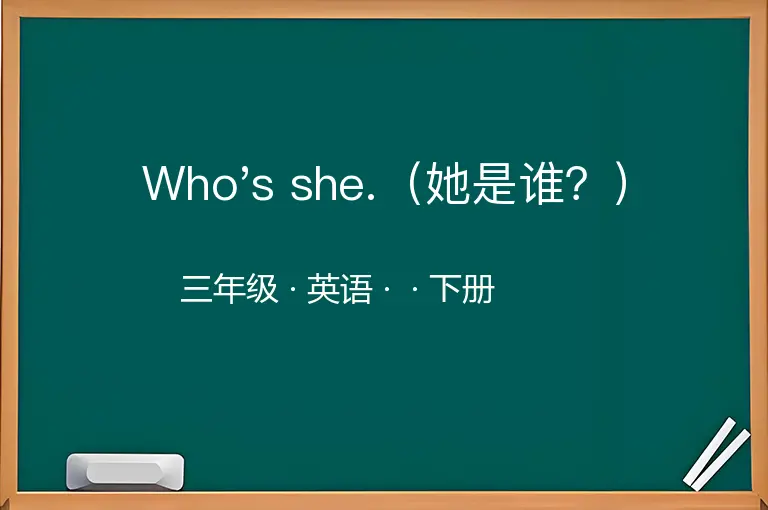 Who’s she.（她是谁？）

三年级 · 英语 · · 下册